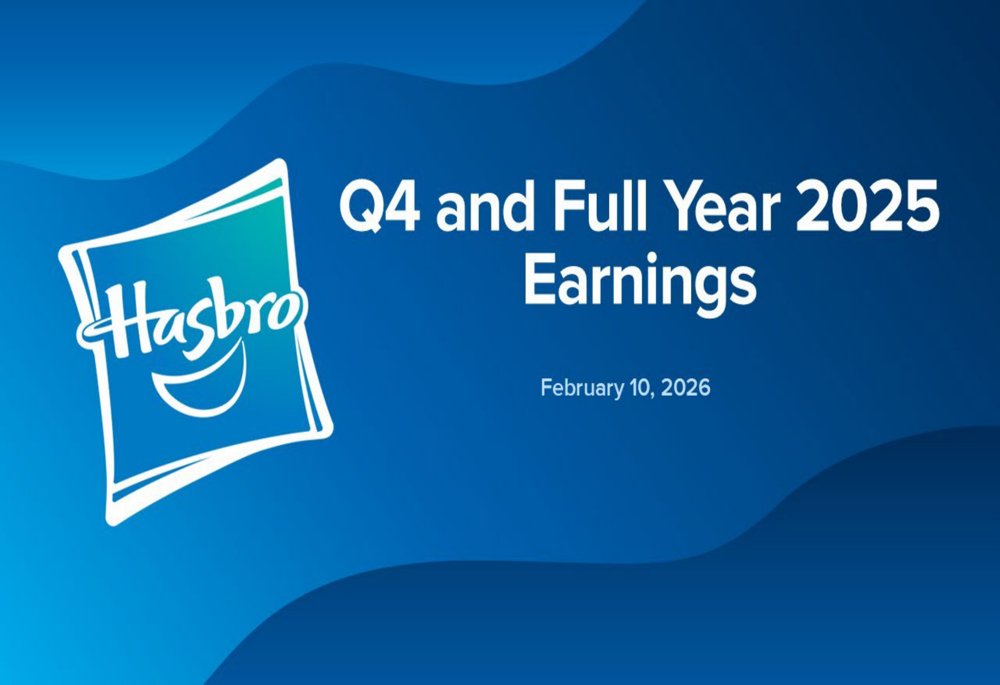 Hasbro

Q4 and Full Year 2025 Earnings

February 10, 2026